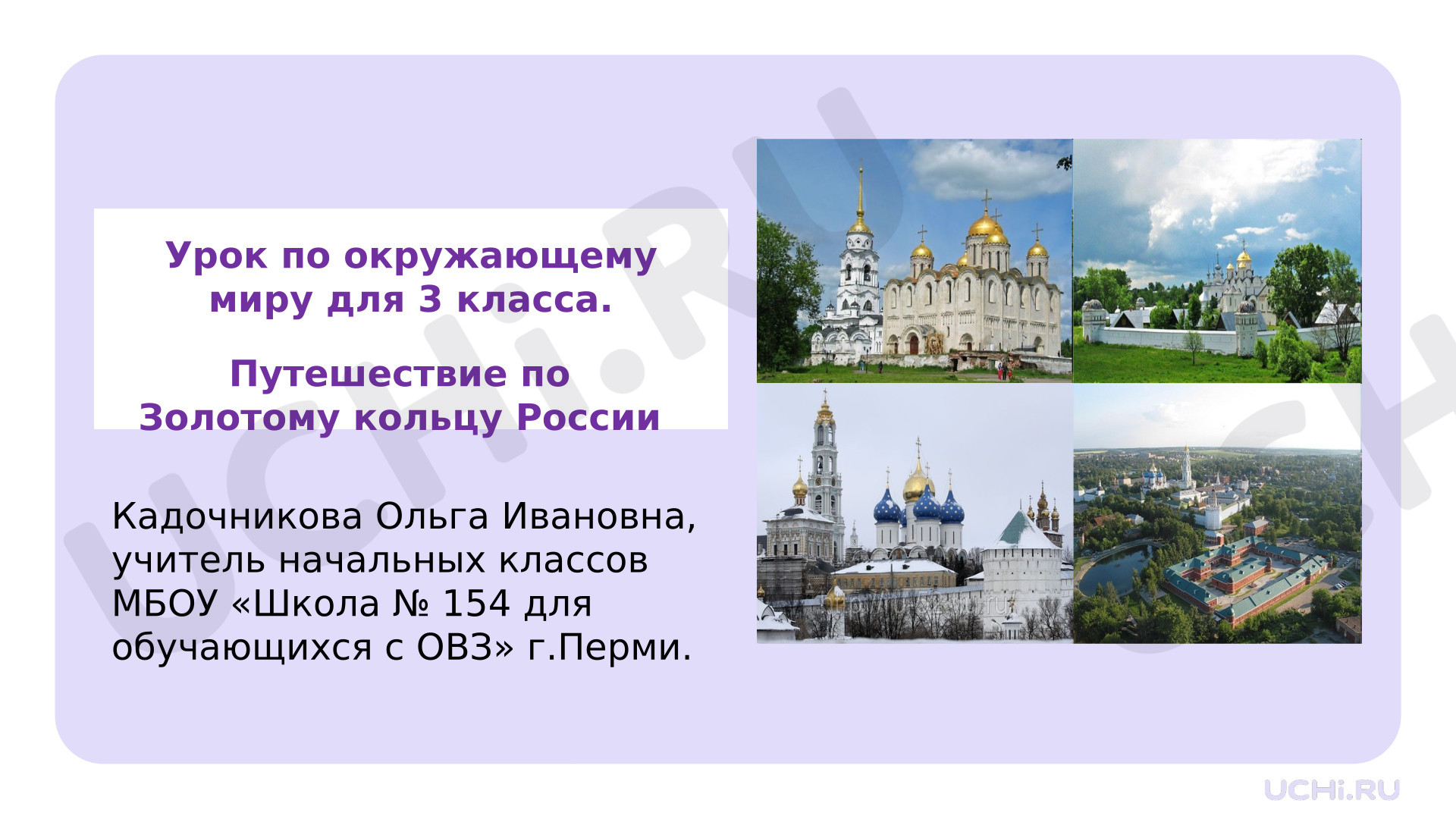 Урок по окружающему миру для 3 класса.

Путешествие по Золотому кольцу России

Кадочникова Ольга Ивановна, учитель начальных классов МБОУ «Школа № 154 для обучающихся с ОВЗ» г.Перми.

UCHi.RU

UCHi.RU